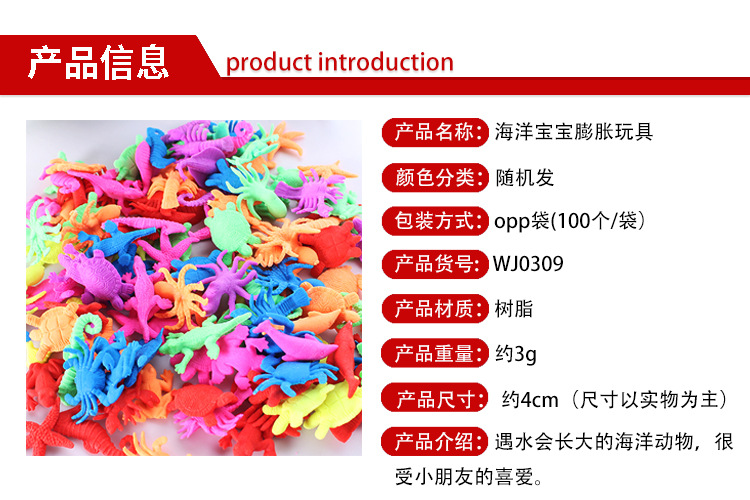 产品信息 product introduction

产品名称: 海洋宝宝膨胀玩具

颜色分类: 随机发

包装方式: opp袋(100个/袋)

产品货号: WJ0309

产品材质: 树脂

产品重量: 约3g

产品尺寸: 约4cm（尺寸以实物为主）

产品介绍: 遇水会长大的海洋动物，很受小朋友的喜爱。